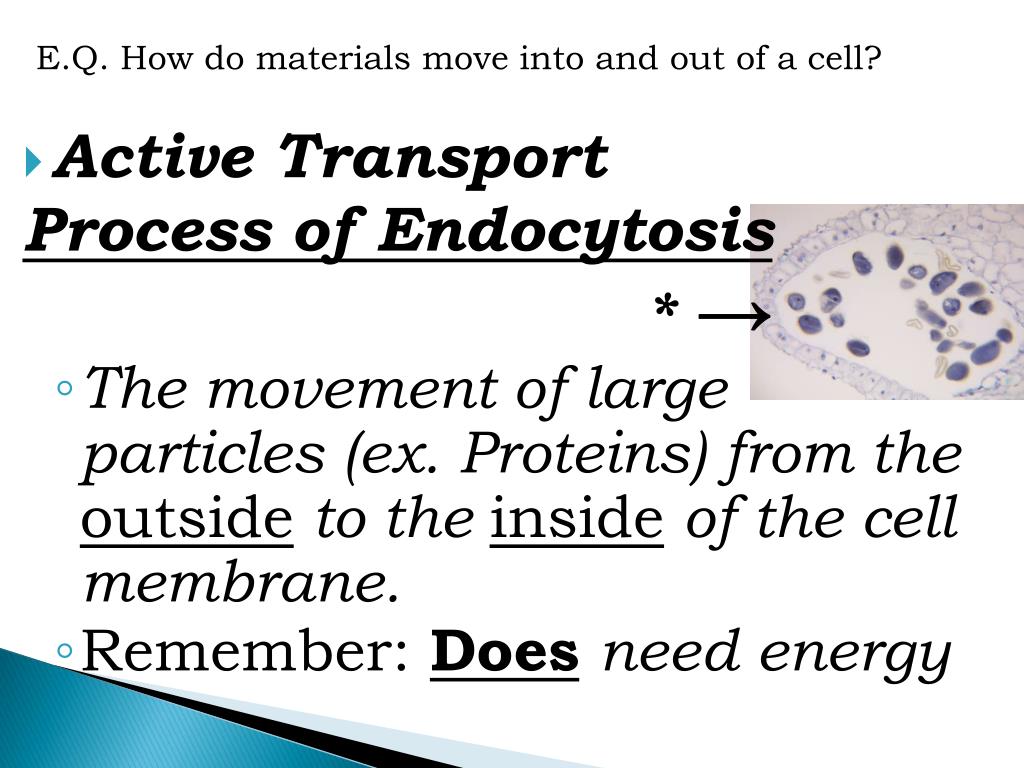 E.Q. How do materials move into and out of a cell?

Active Transport

Process of Endocytosis

* →

The movement of large particles (ex. Proteins) from the outside to the inside of the cell membrane.

Remember: Does need energy